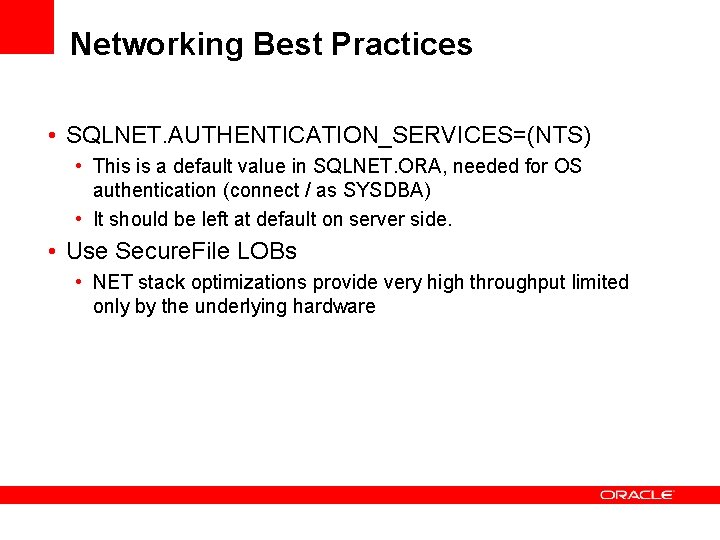 Networking Best Practices

• SQLNET.AUTHENTICATION_SERVICES=(NTS)
  • This is a default value in SQLNET.ORA, needed for OS authentication (connect / as SYSDBA)
  • It should be left at default on server side.
• Use SecureFile LOBs
  • NET stack optimizations provide very high throughput limited only by the underlying hardware

ORACLE